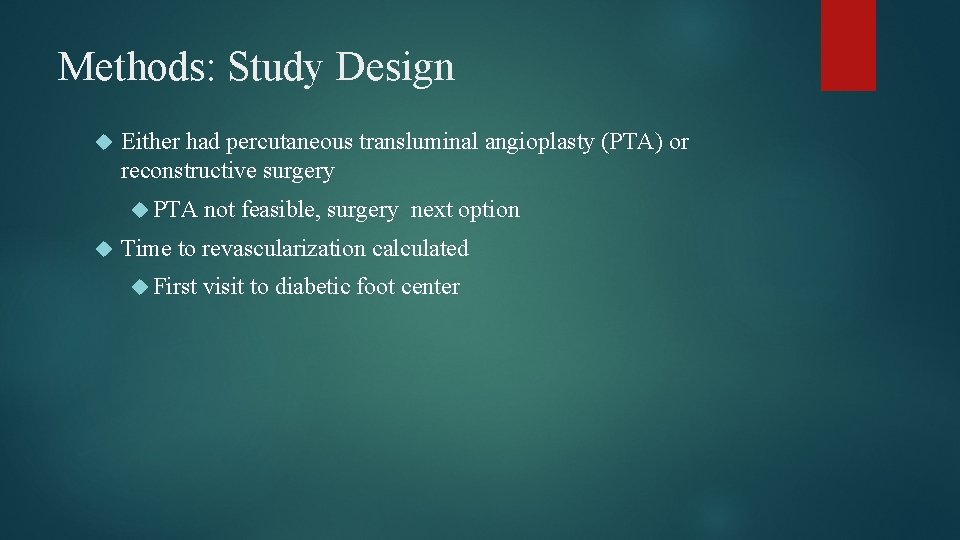 Methods: Study Design

Either had percutaneous transluminal angioplasty (PTA) or reconstructive surgery

PTA not feasible, surgery next option

Time to revascularization calculated

First visit to diabetic foot center